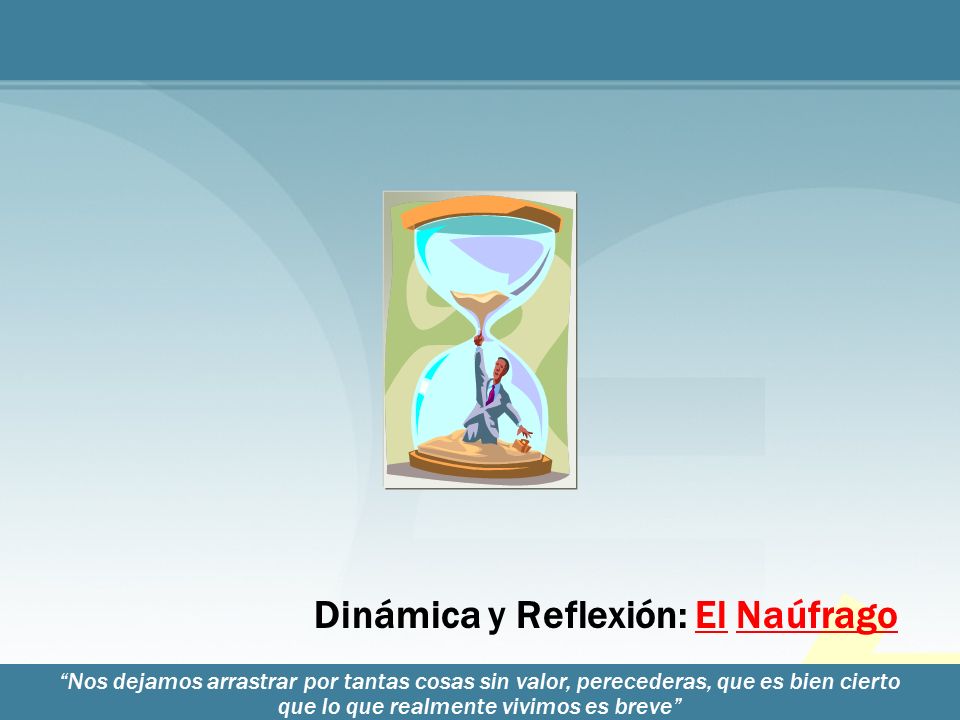 Dinámica y Reflexión: El Naúfrago

“Nos dejamos arrastrar por tantas cosas sin valor, perecederas, que es bien cierto que lo que realmente vivimos es breve”